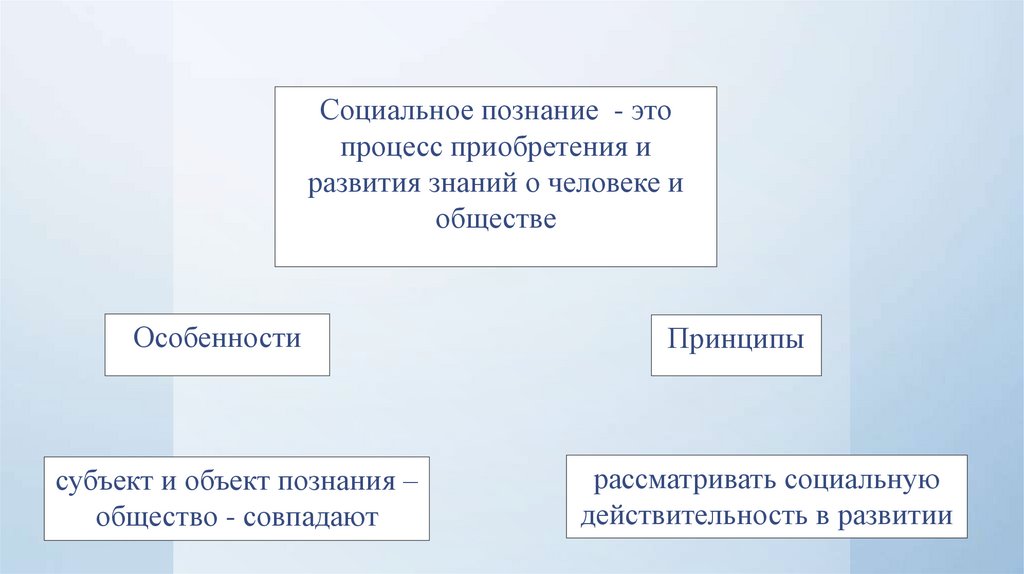 Социальное познание - это процесс приобретения и развития знаний о человеке и обществе

Особенности

Принципы

субъект и объект познания – общество - совпадают

рассматривать социальную действительность в развитии